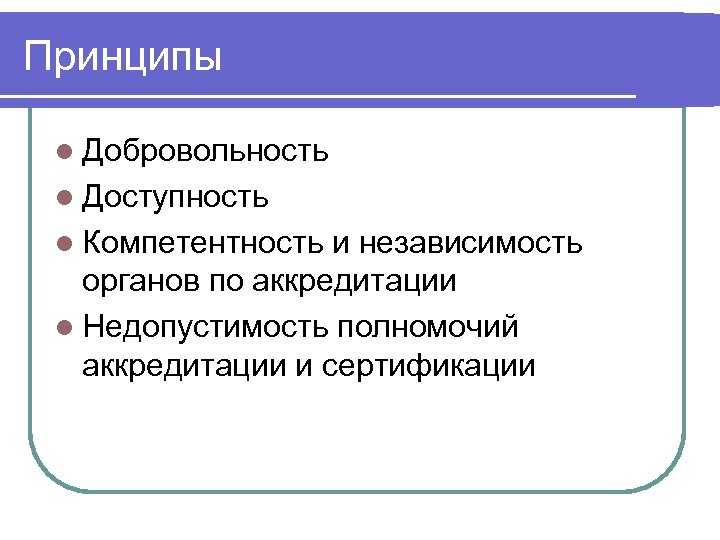 Принципы

- Добровольность
- Доступность
- Компетентность и независимость органов по аккредитации
- Недопустимость полномочий аккредитации и сертификации